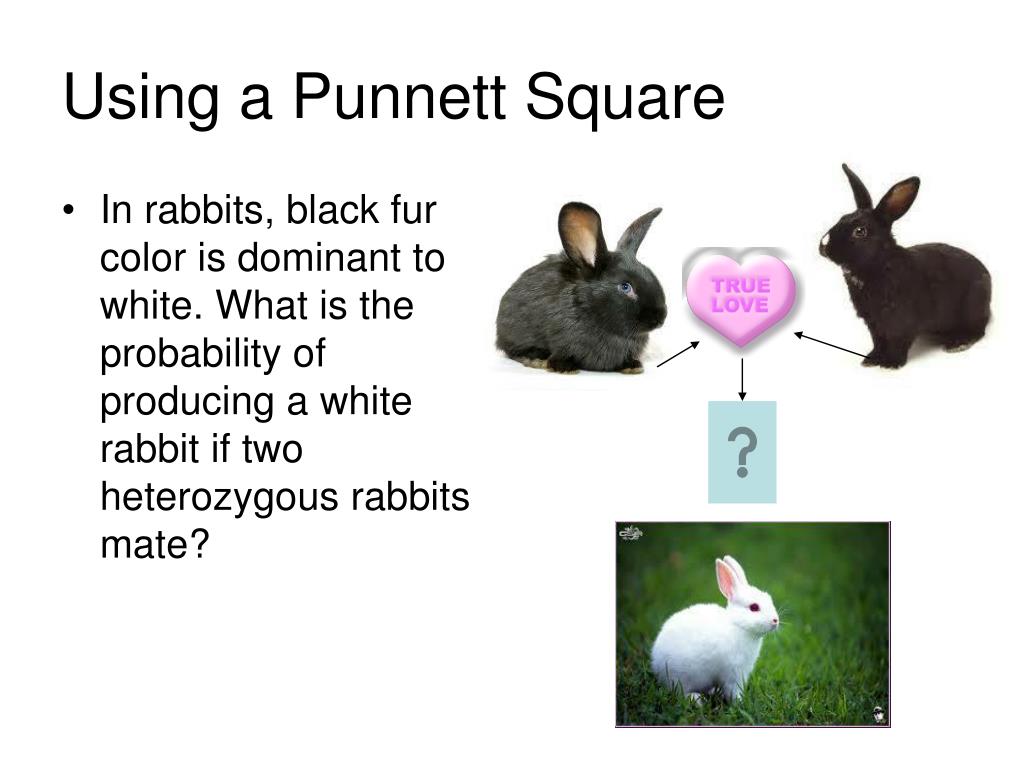 Using a Punnett Square

• In rabbits, black fur color is dominant to white. What is the probability of producing a white rabbit if two heterozygous rabbits mate?

TRUE LOVE

?